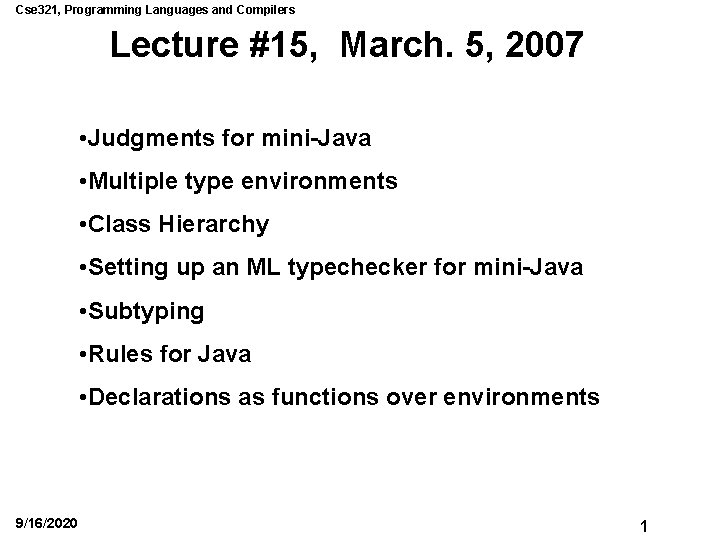 Cse321, Programming Languages and Compilers

Lecture #15, March. 5, 2007

•Judgments for mini-Java

•Multiple type environments

•Class Hierarchy

•Setting up an ML typechecker for mini-Java

•Subtyping

•Rules for Java

•Declarations as functions over environments

9/16/2020

1